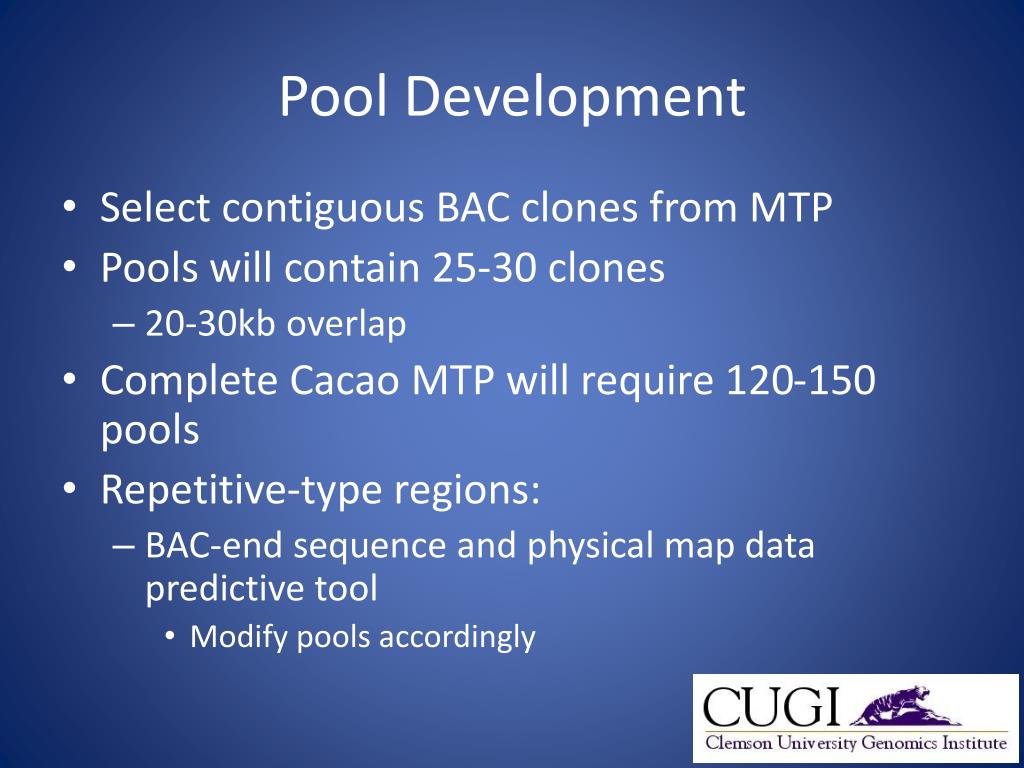 Pool Development

• Select contiguous BAC clones from MTP
• Pools will contain 25-30 clones
– 20-30kb overlap
• Complete Cacao MTP will require 120-150 pools
• Repetitive-type regions:
– BAC-end sequence and physical map data predictive tool
• Modify pools accordingly

CUGI
Clemson University Genomics Institute